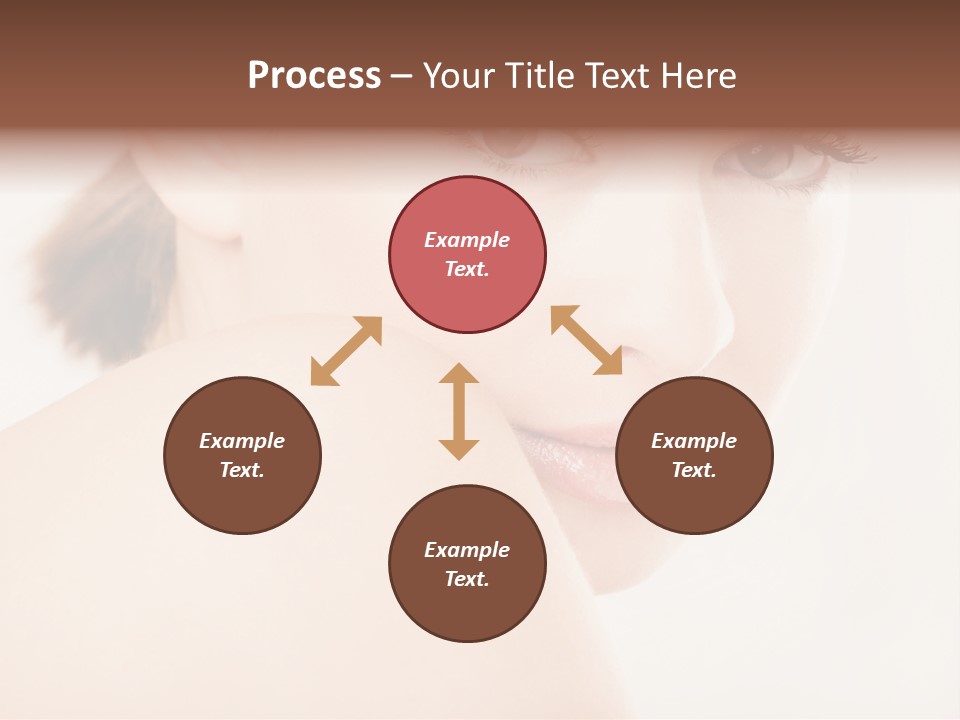 Process – Your Title Text Here

Example Text.

Example Text.

Example Text.

Example Text.